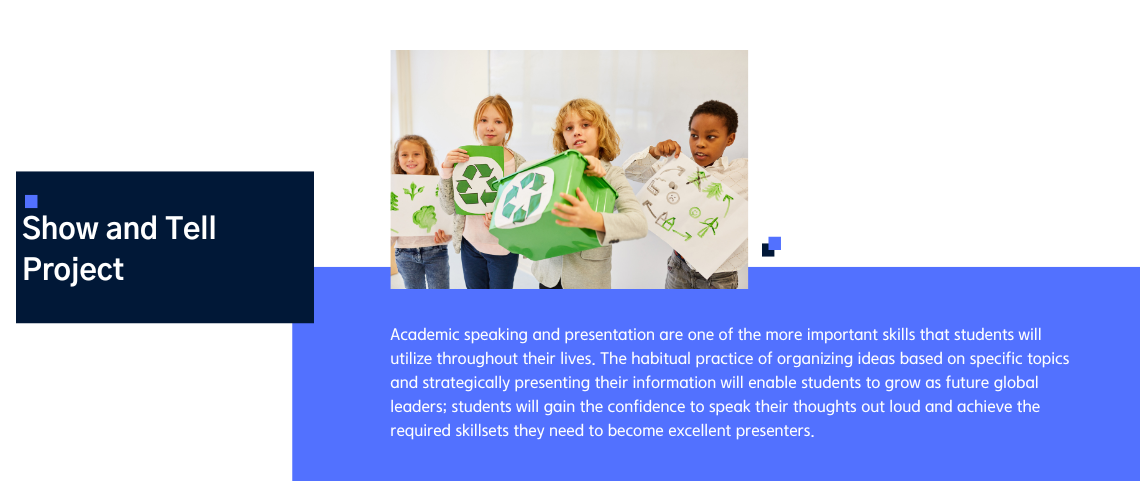 Show and Tell Project

Academic speaking and presentation are one of the more important skills that students will utilize throughout their lives. The habitual practice of organizing ideas based on specific topics and strategically presenting their information will enable students to grow as future global leaders; students will gain the confidence to speak their thoughts out loud and achieve the required skillsets they need to become excellent presenters.